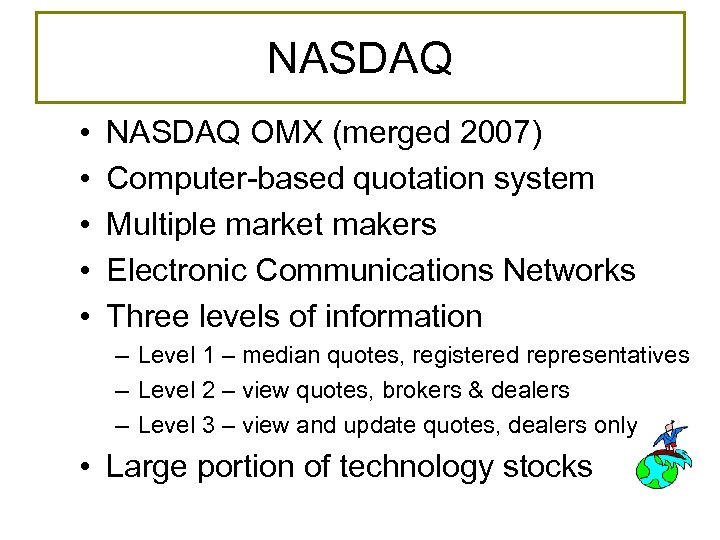 NASDAQ

• NASDAQ OMX (merged 2007)
• Computer-based quotation system
• Multiple market makers
• Electronic Communications Networks
• Three levels of information
– Level 1 – median quotes, registered representatives
– Level 2 – view quotes, brokers & dealers
– Level 3 – view and update quotes, dealers only
• Large portion of technology stocks